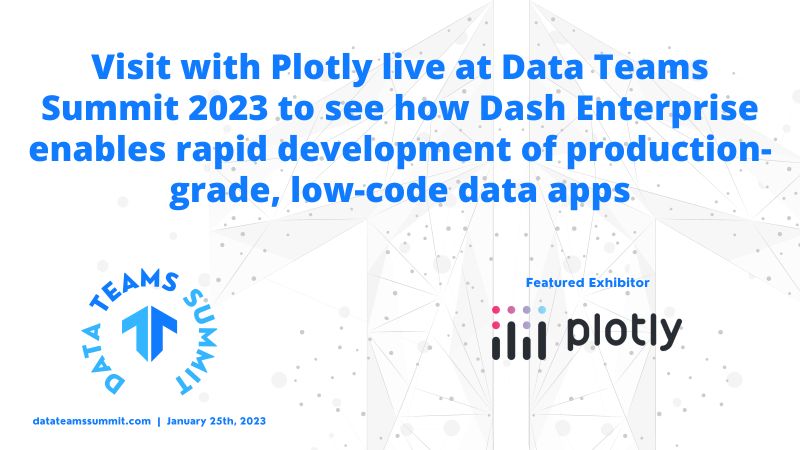 Visit with Plotly live at Data Teams Summit 2023 to see how Dash Enterprise enables rapid development of production-grade, low-code data apps

DATA TEAMS SUMMIT

Featured Exhibitor

plotly

datateamssummit.com | January 25th, 2023